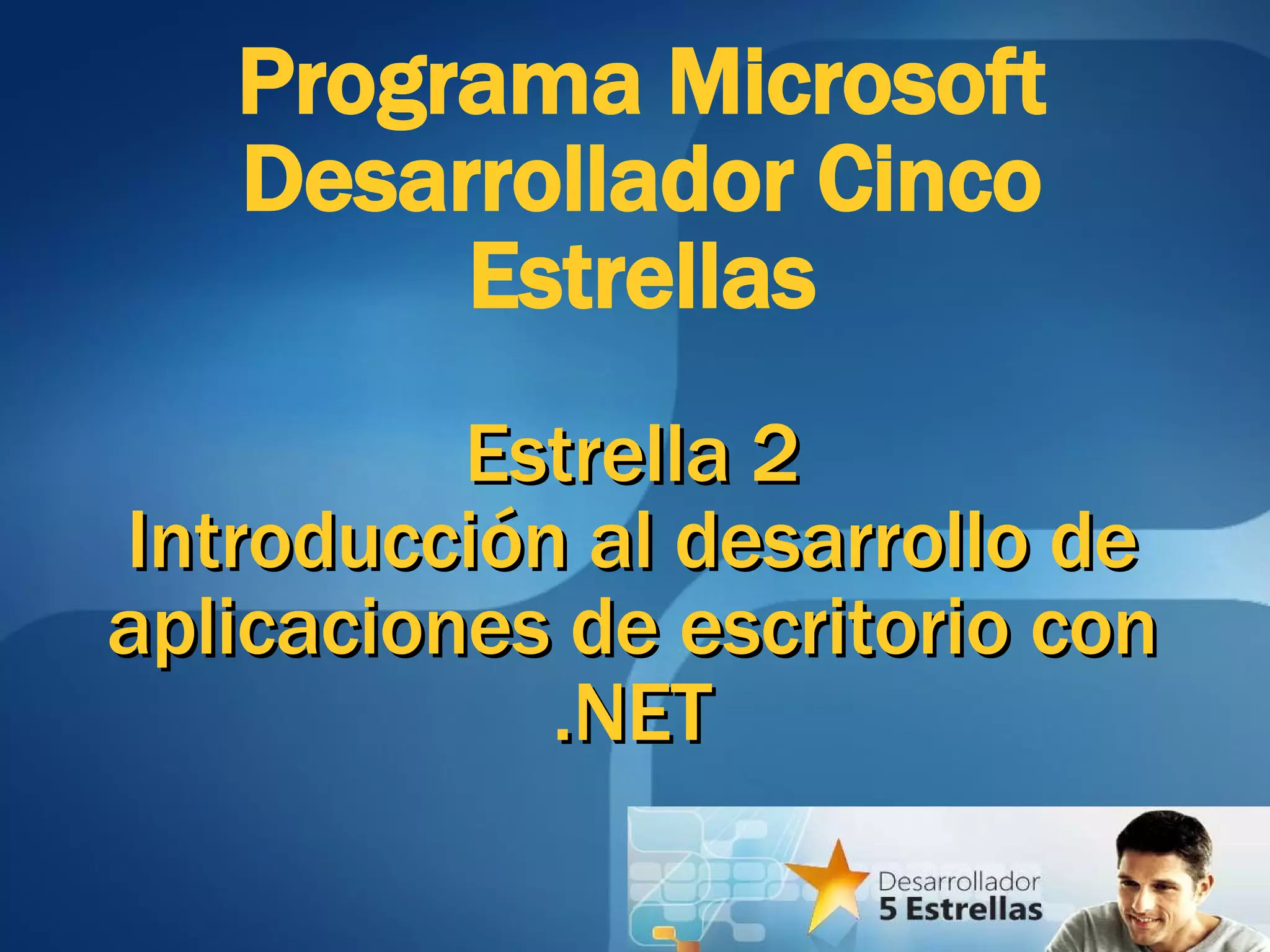 Programa Microsoft Desarrollador Cinco Estrellas

Estrella 2
Introducción al desarrollo de aplicaciones de escritorio con .NET

Desarrollador
5 Estrellas